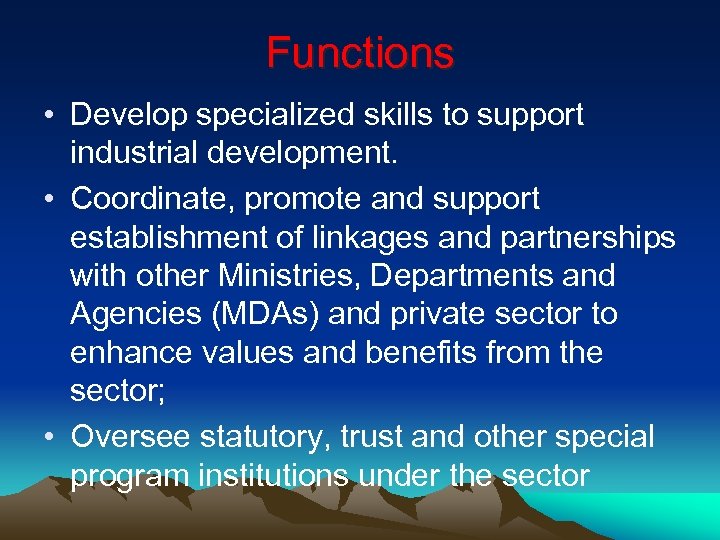 Functions

• Develop specialized skills to support industrial development.

• Coordinate, promote and support establishment of linkages and partnerships with other Ministries, Departments and Agencies (MDAs) and private sector to enhance values and benefits from the sector;

• Oversee statutory, trust and other special program institutions under the sector